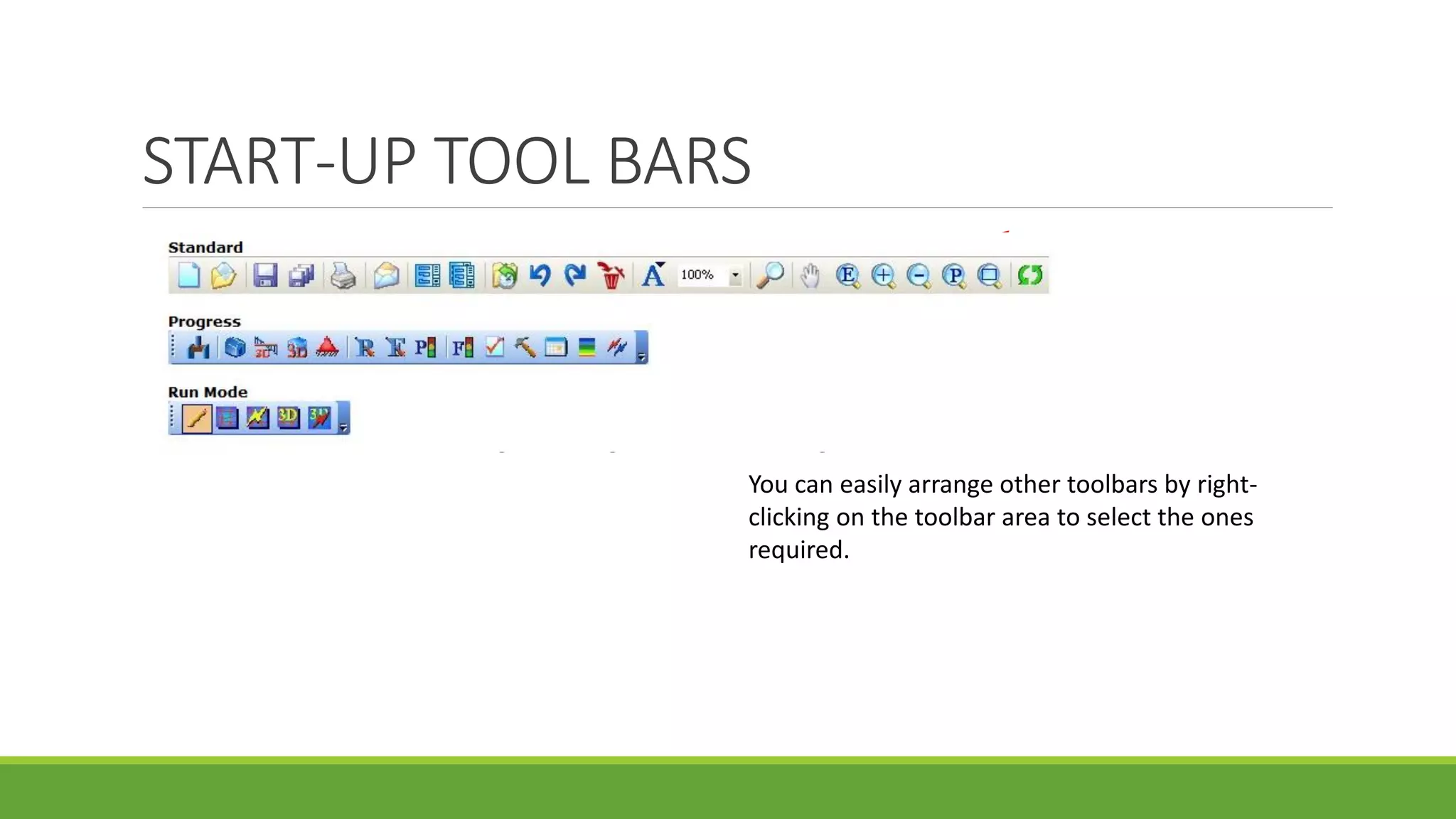 START-UP TOOL BARS

Standard

100%

Progress

Run Mode

You can easily arrange other toolbars by right-clicking on the toolbar area to select the ones required.